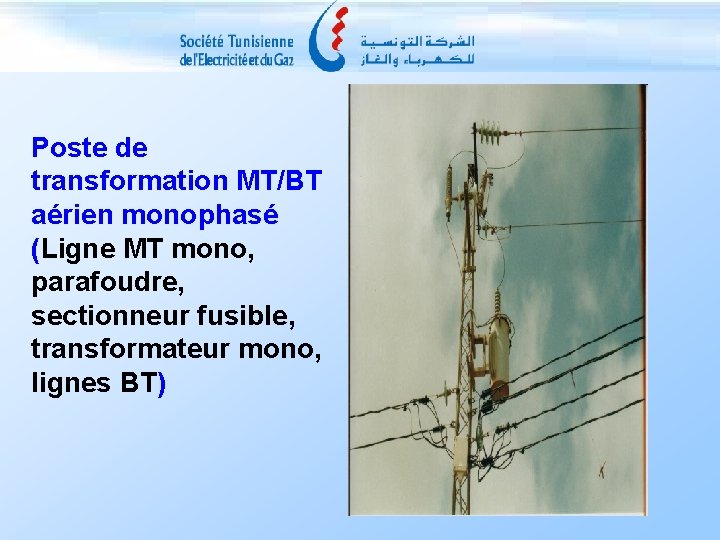 Société Tunisienne de l'Electricité et du Gaz

الشركة التونسية للكهرباء والغاز

Poste de transformation MT/BT aérien monophasé (Ligne MT mono, parafoudre, sectionneur fusible, transformateur mono, lignes BT)